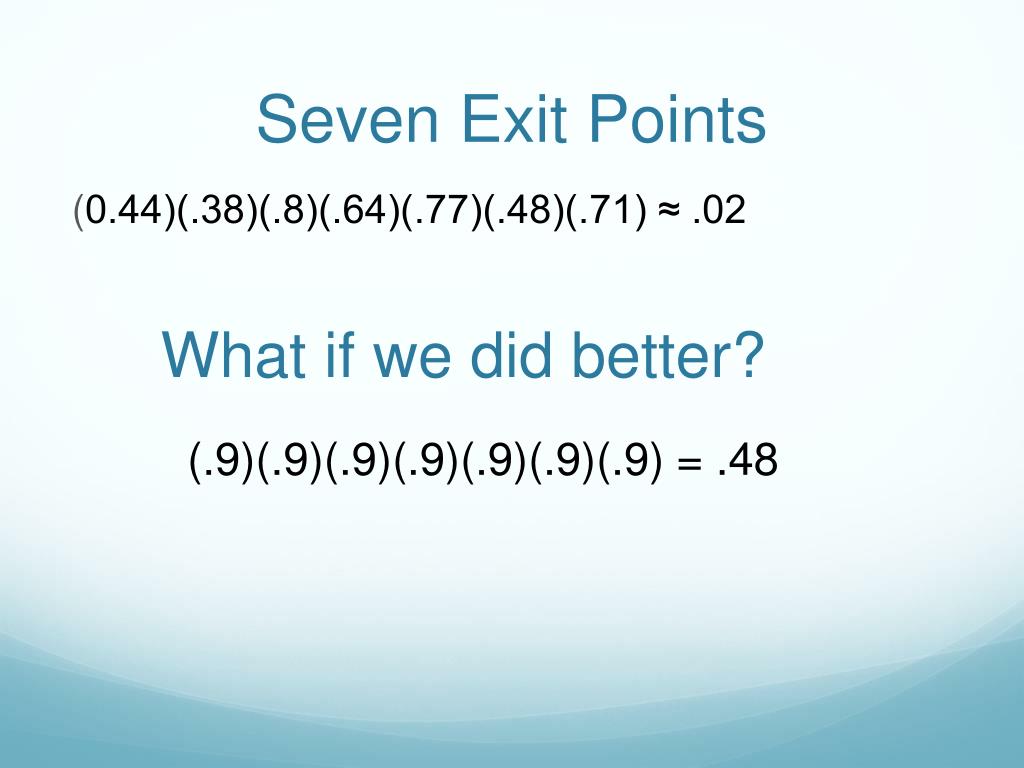 Seven Exit Points

$(0.44)(.38)(.8)(.64)(.77)(.48)(.71) \approx .02$

What if we did better?

$(.9)(.9)(.9)(.9)(.9)(.9)(.9) = .48$